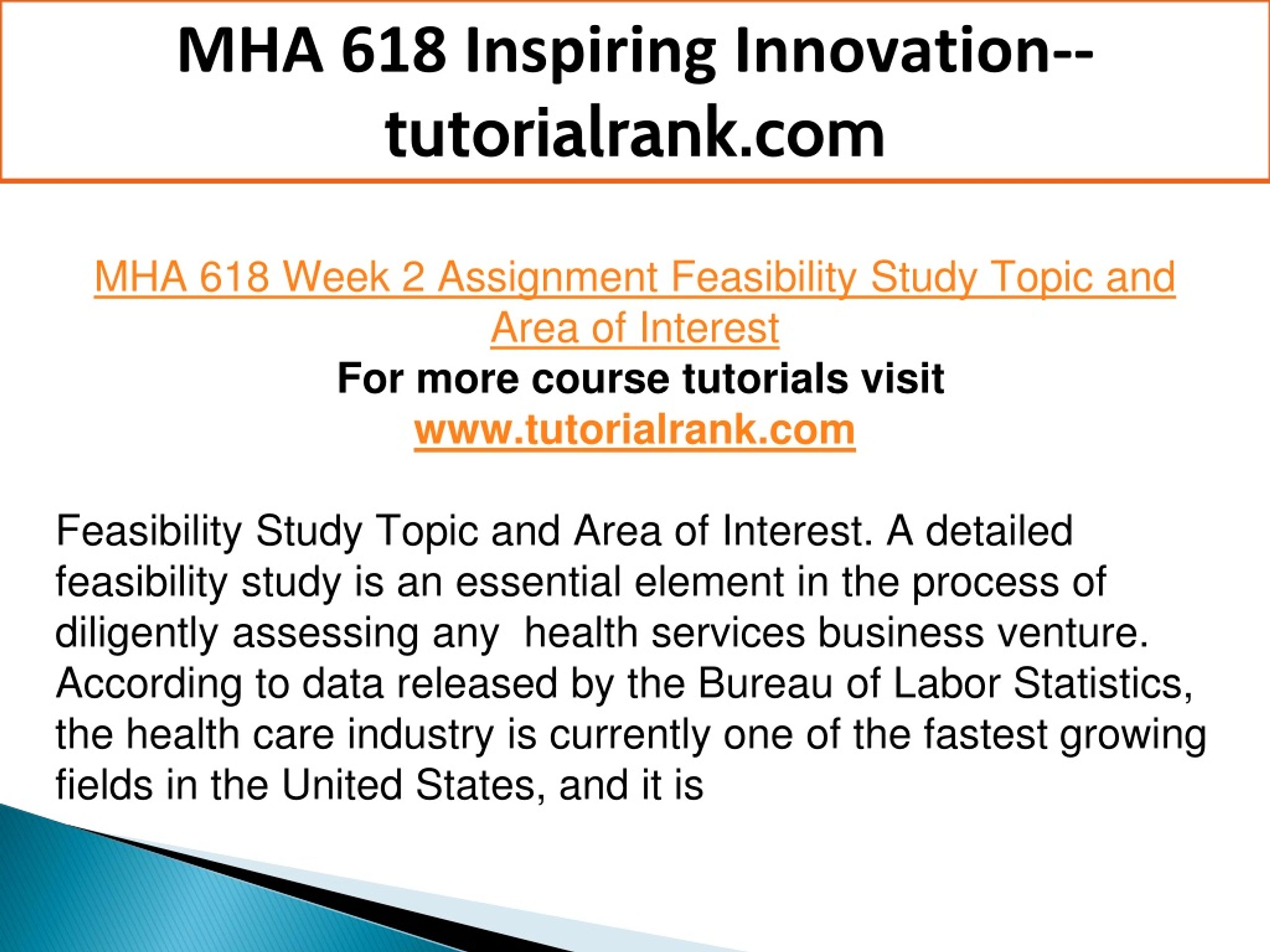 MHA 618 Inspiring Innovation--tutorialrank.com

MHA 618 Week 2 Assignment Feasibility Study Topic and Area of Interest
For more course tutorials visit
www.tutorialrank.com

Feasibility Study Topic and Area of Interest. A detailed feasibility study is an essential element in the process of diligently assessing any health services business venture. According to data released by the Bureau of Labor Statistics, the health care industry is currently one of the fastest growing fields in the United States, and it is